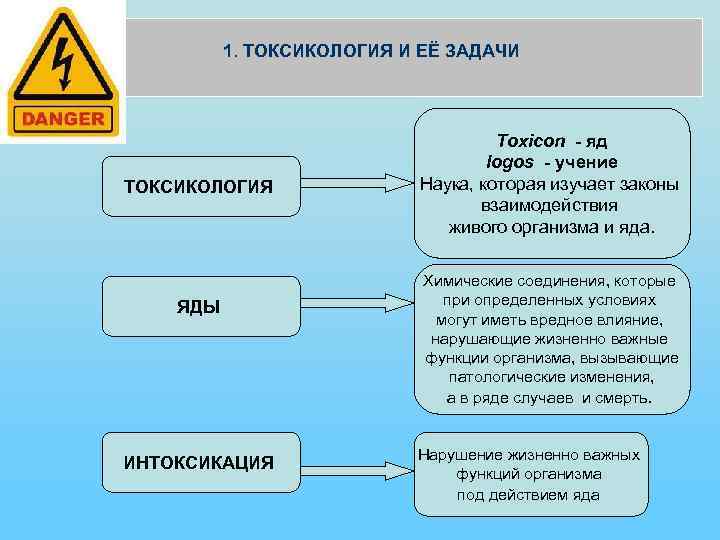 DANGER

1. ТОКСИКОЛОГИЯ И ЕЁ ЗАДАЧИ

ТОКСИКОЛОГИЯ

Toxicon - яд
logos - учение
Наука, которая изучает законы взаимодействия живого организма и яда.

ЯДЫ

Химические соединения, которые при определенных условиях могут иметь вредное влияние, нарушающие жизненно важные функции организма, вызывающие патологические изменения, а в ряде случаев и смерть.

ИНТОКСИКАЦИЯ

Нарушение жизненно важных функций организма под действием яда